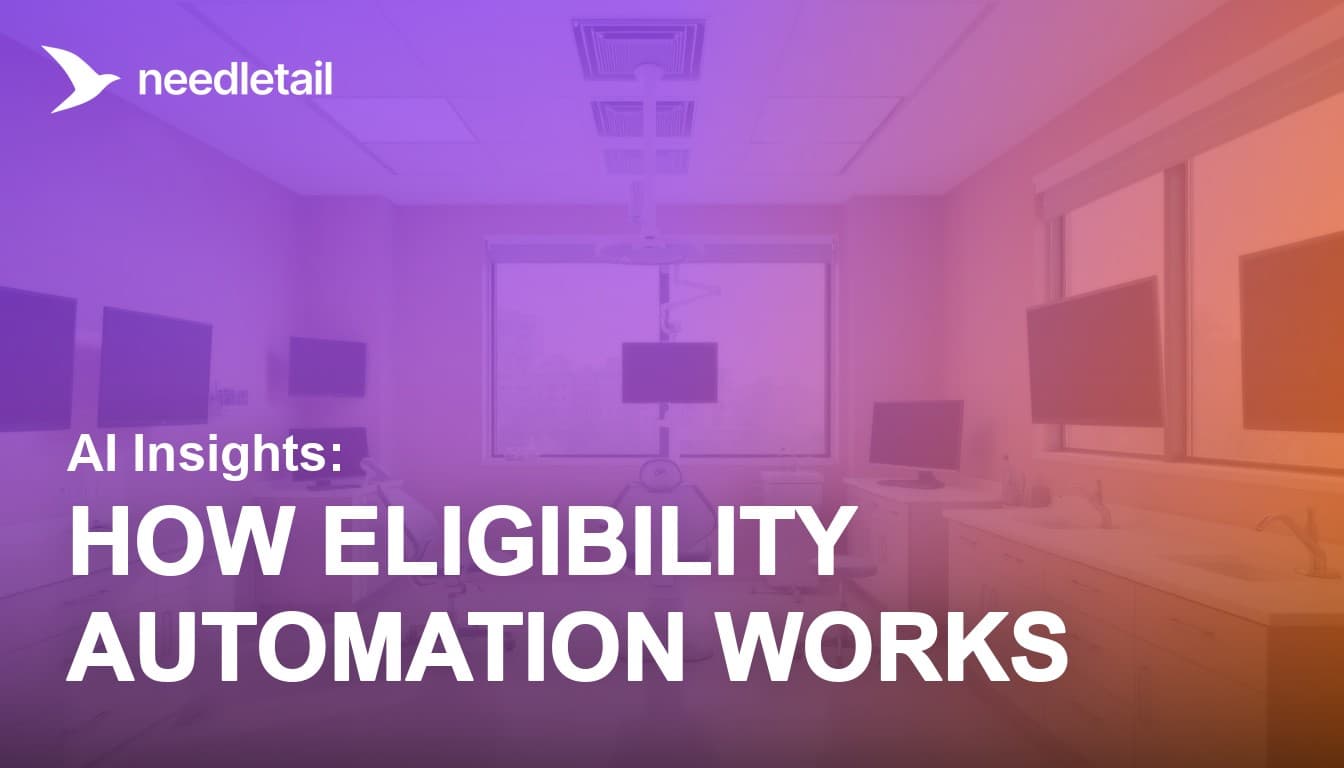 needletail

AI Insights:

HOW ELIGIBILITY AUTOMATION WORKS